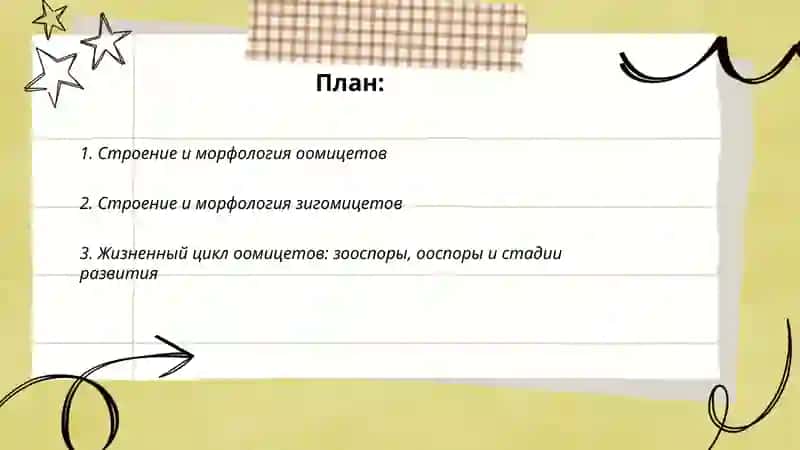 План:

1. Строение и морфология оомицетов

2. Строение и морфология зигомицетов

3. Жизненный цикл оомицетов: зооспоры, ооспоры и стадии развития